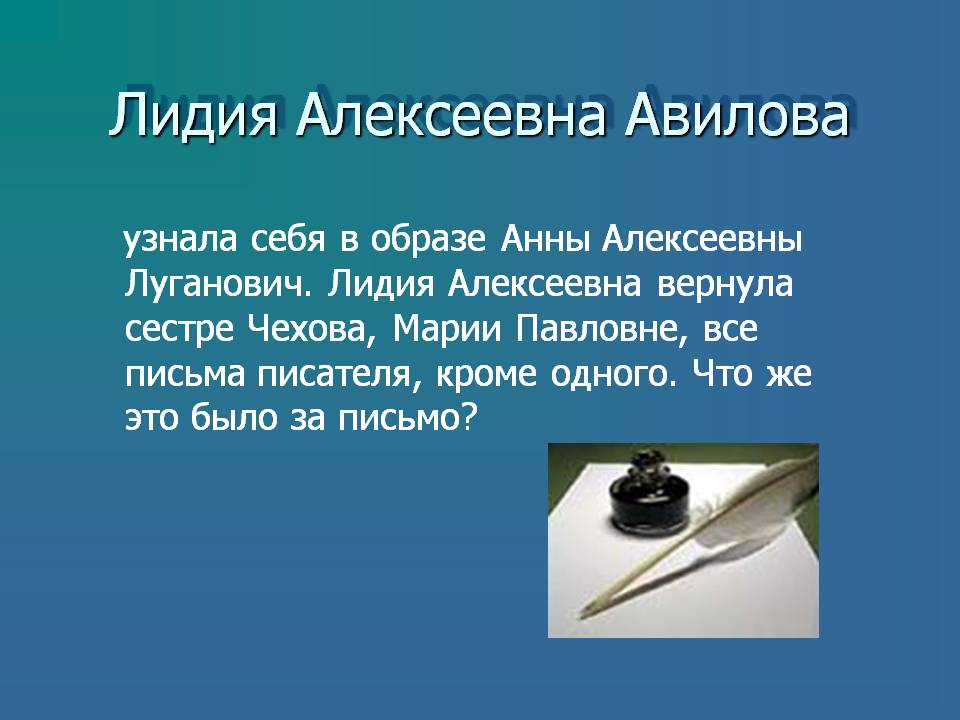 Лидия Алексеевна Авилова

узнала себя в образе Анны Алексеевны Луганович. Лидия Алексеевна вернула сестре Чехова, Марии Павловне, все письма писателя, кроме одного. Что же это было за письмо?